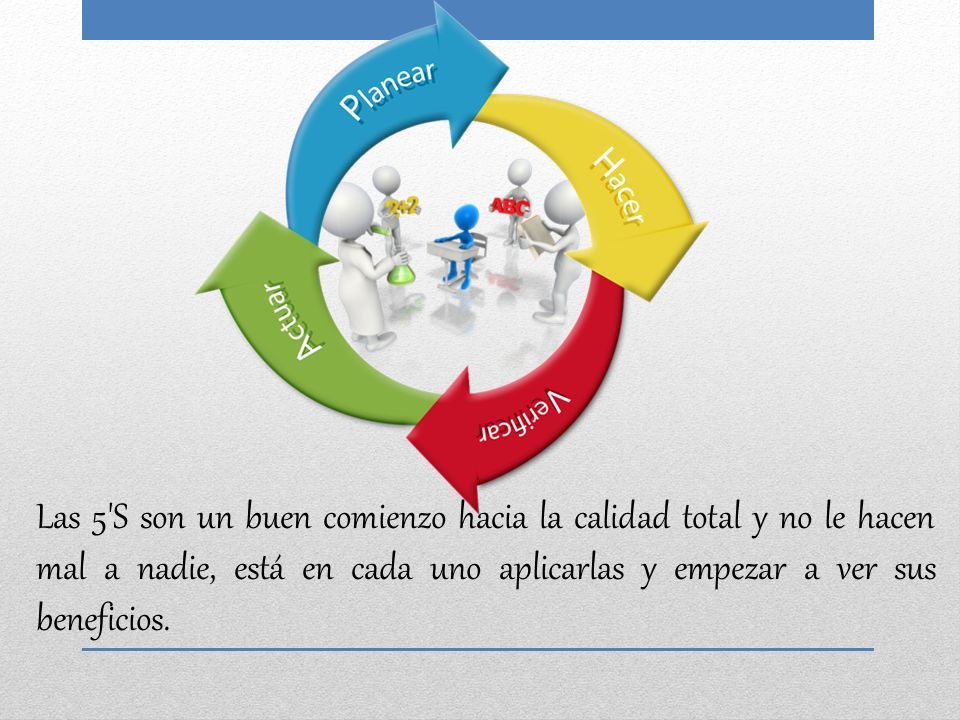 Planear

Hacer

Verificar

Actuar

2+2

ABC

Las 5'S son un buen comienzo hacia la calidad total y no le hacen mal a nadie, está en cada uno aplicarlas y empezar a ver sus beneficios.